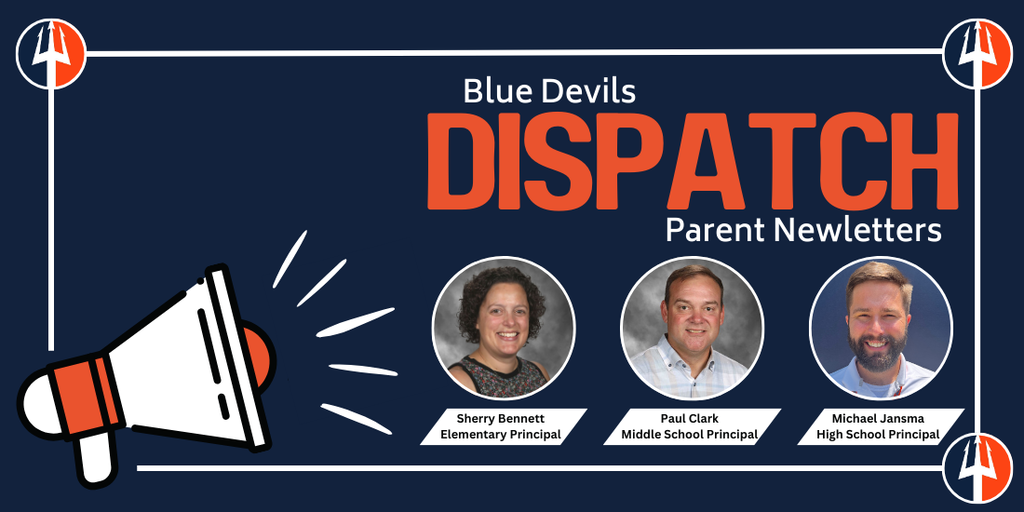 Blue Devils
DISPATCH
Parent Newletters

Sherry Bennett
Elementary Principal

Paul Clark
Middle School Principal

Michael Jansma
High School Principal